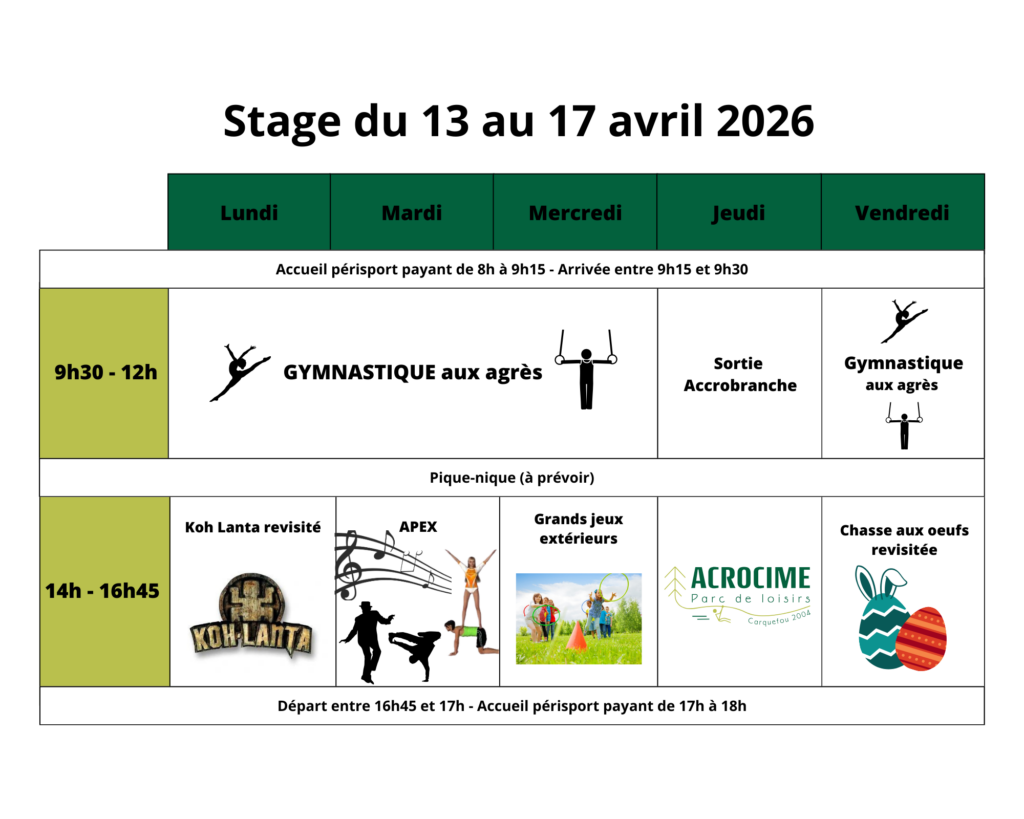 Stage du 13 au 17 avril 2026

| | Lundi | Mardi | Mercredi | Jeudi | Vendredi |
|---|---|---|---|---|---|
| Accueil périsport payant de 8h à 9h15 - Arrivée entre 9h15 et 9h30 | | | | | |
| 9h30 - 12h | GYMNASTIQUE aux agrès | | | Sortie Accrobranche | Gymnastique aux agrès |
| Pique-nique (à prévoir) | | | | | |
| 14h - 16h45 | Koh Lanta revisité KOH-LANTA | APEX | Grands jeux extérieurs | ACROCIME Parc de loisirs Carquefou 2004 | Chasse aux oeufs revisitée |
| Départ entre 16h45 et 17h - Accueil périsport payant de 17h à 18h | | | | | |